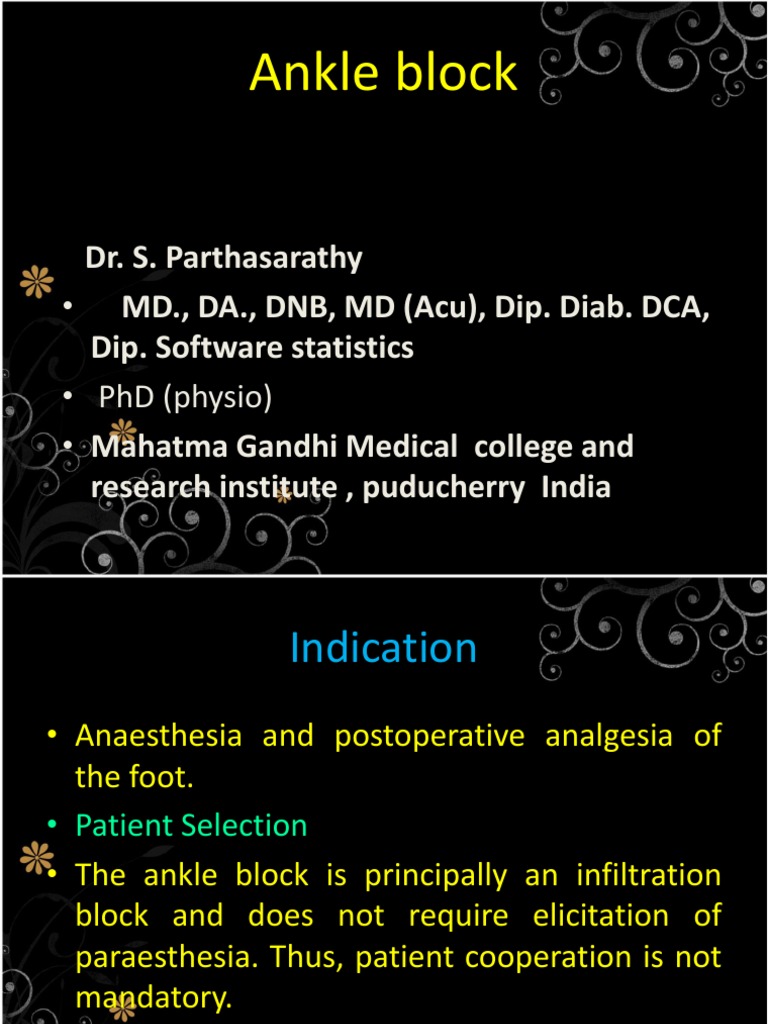 Ankle block

Dr. S. Parthasarathy

• MD., DA., DNB, MD (Acu), Dip. Diab. DCA, Dip. Software statistics
• PhD (physio)
• Mahatma Gandhi Medical college and research institute , puducherry India

Indication

• Anaesthesia and postoperative analgesia of the foot.
• Patient Selection
• The ankle block is principally an infiltration block and does not require elicitation of paraesthesia. Thus, patient cooperation is not mandatory.